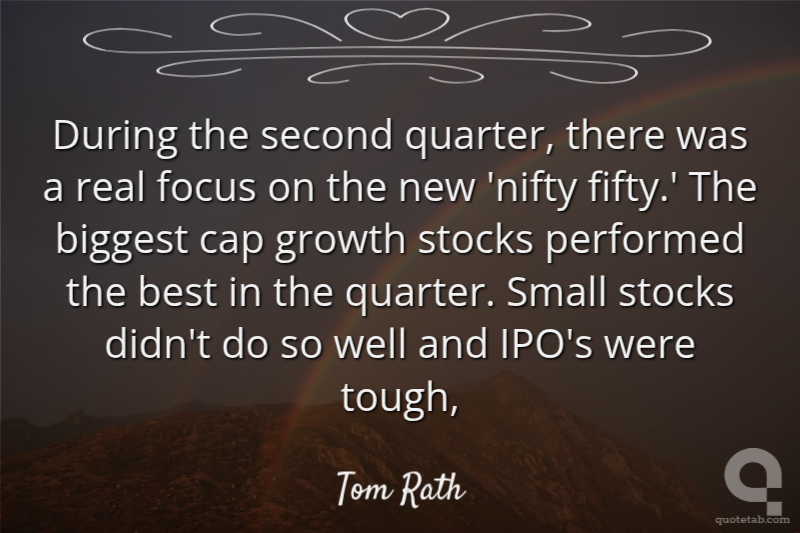 During the second quarter, there was a real focus on the new 'nifty fifty.' The biggest cap growth stocks performed the best in the quarter. Small stocks didn't do so well and IPO's were tough,

Tom Rath

quotetab.com